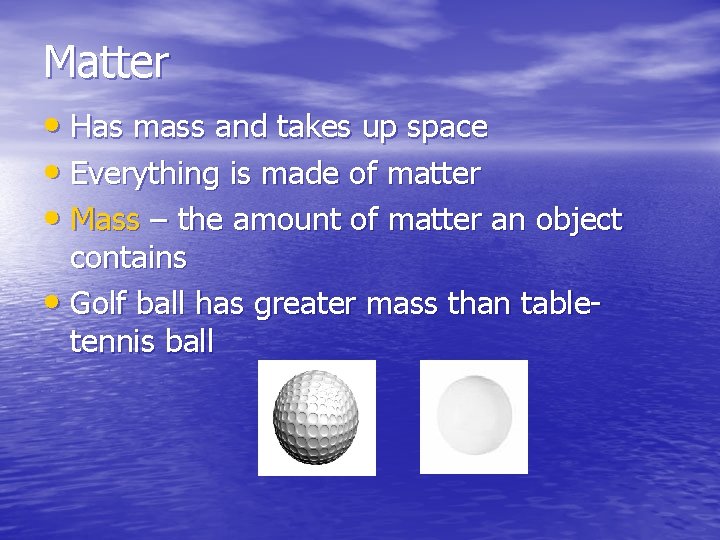 Matter

• Has mass and takes up space
• Everything is made of matter
• Mass – the amount of matter an object contains
• Golf ball has greater mass than table-tennis ball